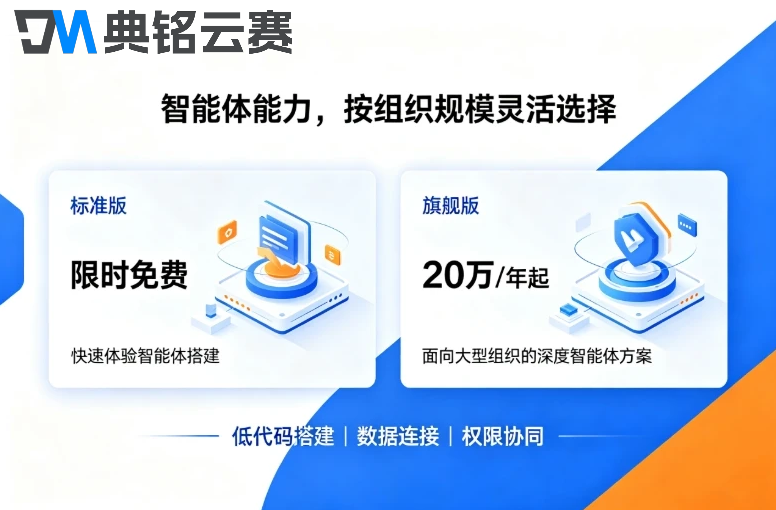 DM 典铭云赛

智能体能力，按组织规模灵活选择

标准版

限时免费

快速体验智能体搭建

旗舰版

20万/年起

面向大型组织的深度智能体方案

低代码搭建 | 数据连接 | 权限协同